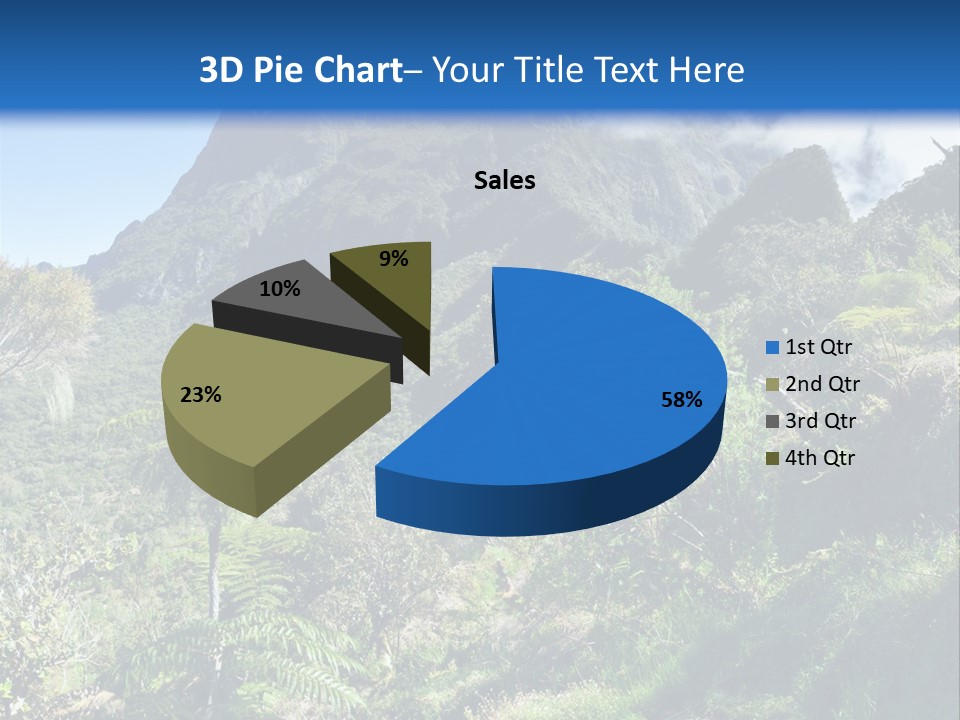 3D Pie Chart– Your Title Text Here

Sales

9%

10%

23%

58%

1st Qtr
2nd Qtr
3rd Qtr
4th Qtr